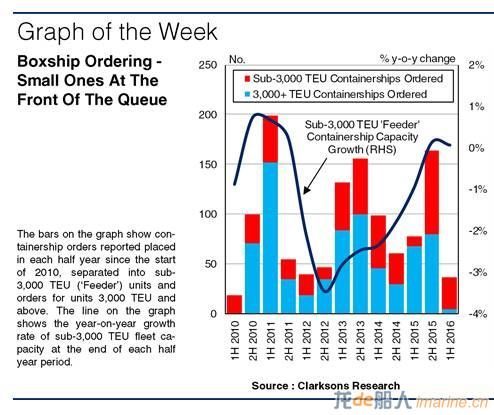 Graph of the Week

Boxship Ordering - Small Ones At The Front Of The Queue

The bars on the graph show containership orders reported placed in each half year since the start of 2010, separated into sub-3,000 TEU ('Feeder') units and orders for units 3,000 TEU and above. The line on the graph shows the year-on-year growth rate of sub-3,000 TEU fleet capacity at the end of each half year period.

No.

% y-o-y change

Sub-3,000 TEU Containerships Ordered

3,000+ TEU Containerships Ordered

Sub-3,000 TEU 'Feeder' Containership Capacity Growth (RHS)

250
200
150
100
50
0

2%
1%
0%
-1%
-2%
-3%
-4%

1H 2010
2H 2010
1H 2011
2H 2011
1H 2012
2H 2012
1H 2013
2H 2013
1H 2014
2H 2014
1H 2015
2H 2015
1H 2016

Source : Clarksons Research

龙de船人 imarine.cn